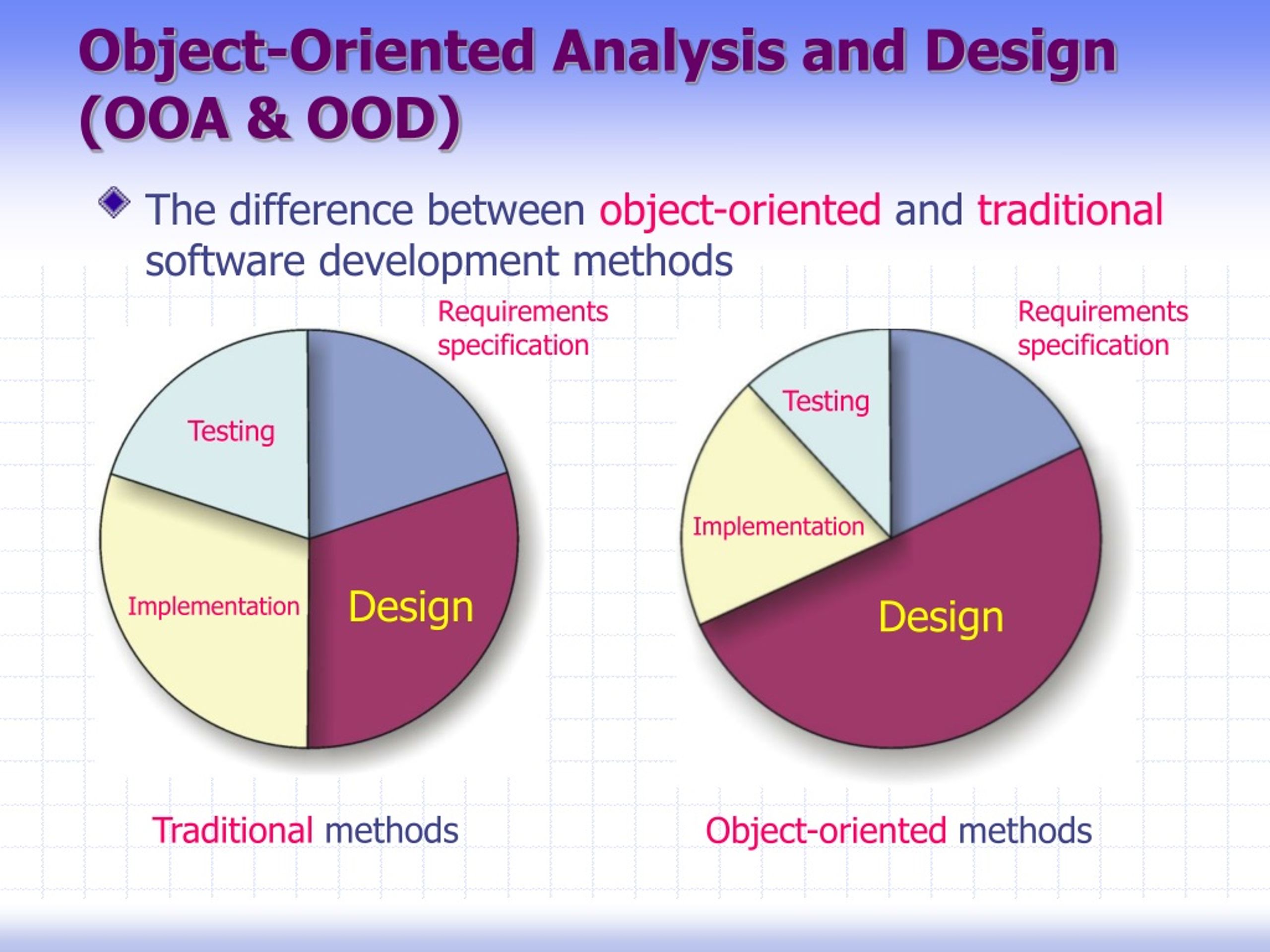 Object-Oriented Analysis and Design (OOA & OOD)

The difference between object-oriented and traditional software development methods

Requirements specification

Testing

Implementation

Design

Traditional methods

Requirements specification

Testing

Implementation

Design

Object-oriented methods